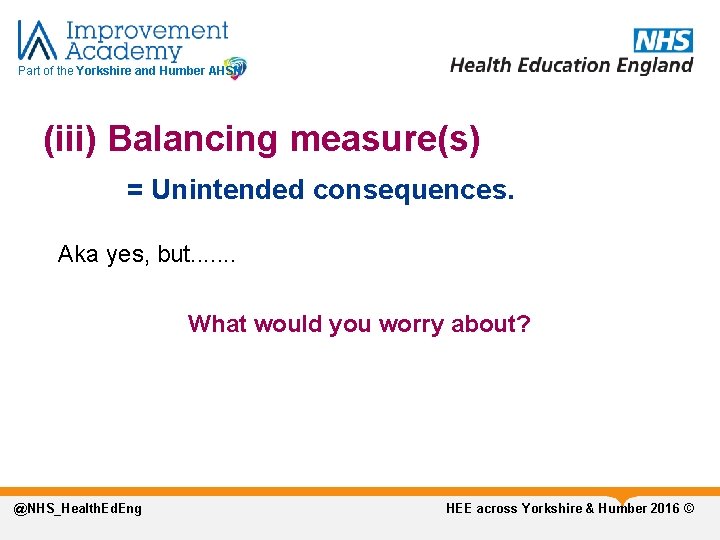 Improvement Academy
Part of the Yorkshire and Humber AHSN

NHS
Health Education England

(iii) Balancing measure(s)

= Unintended consequences.

Aka yes, but.......

What would you worry about?

@NHS_HealthEdEng

HEE across Yorkshire & Humber 2016 ©